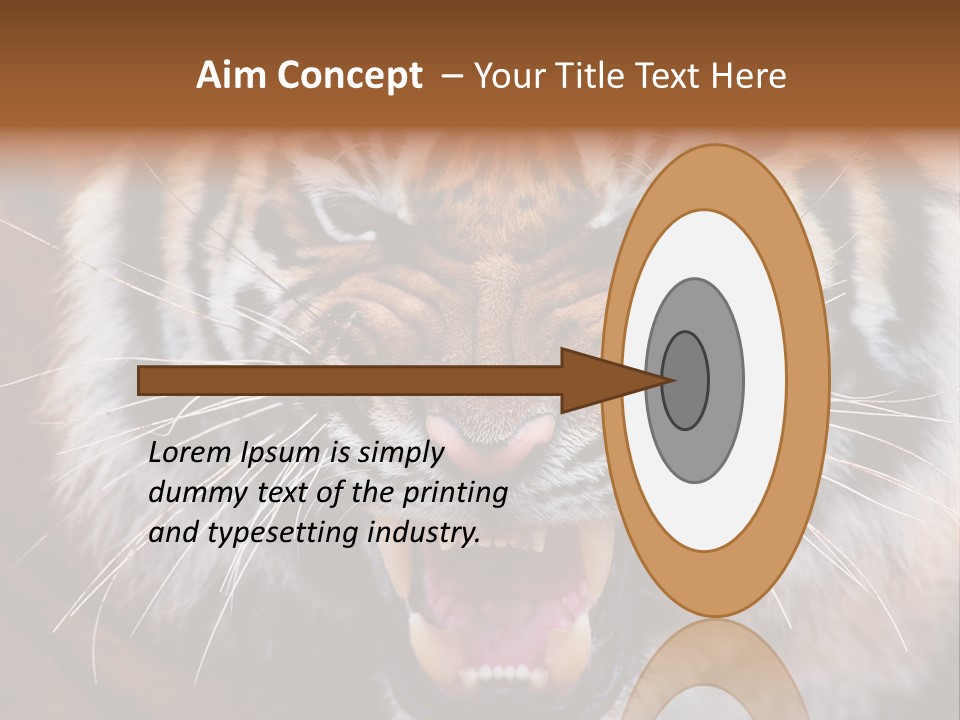 Aim Concept – Your Title Text Here

Lorem Ipsum is simply dummy text of the printing and typesetting industry.